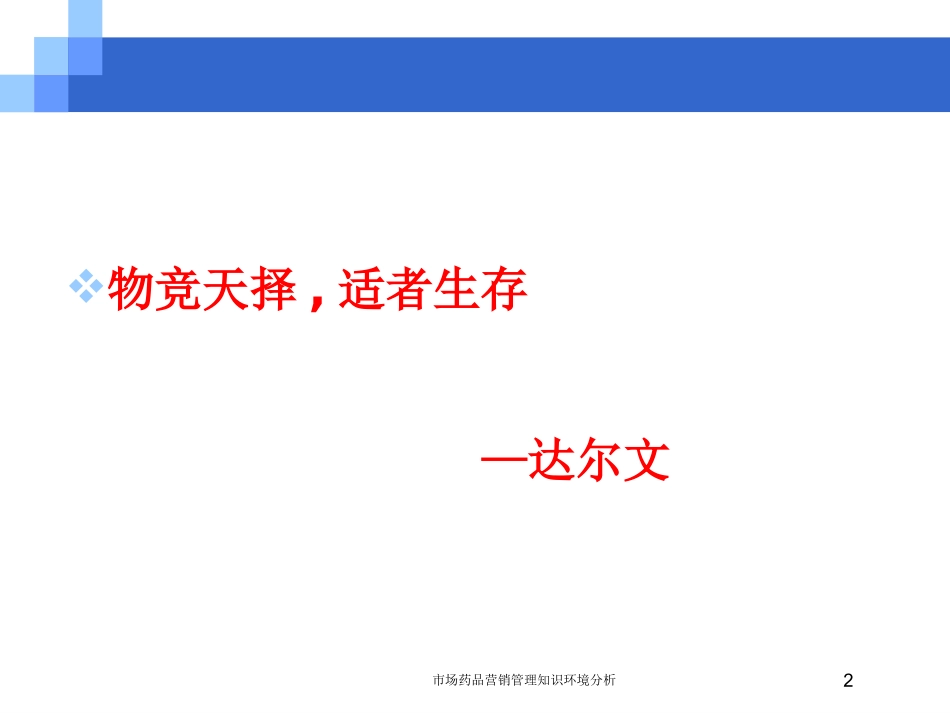 物竞天择，适者生存

—达尔文

市场药品营销管理知识环境分析

2